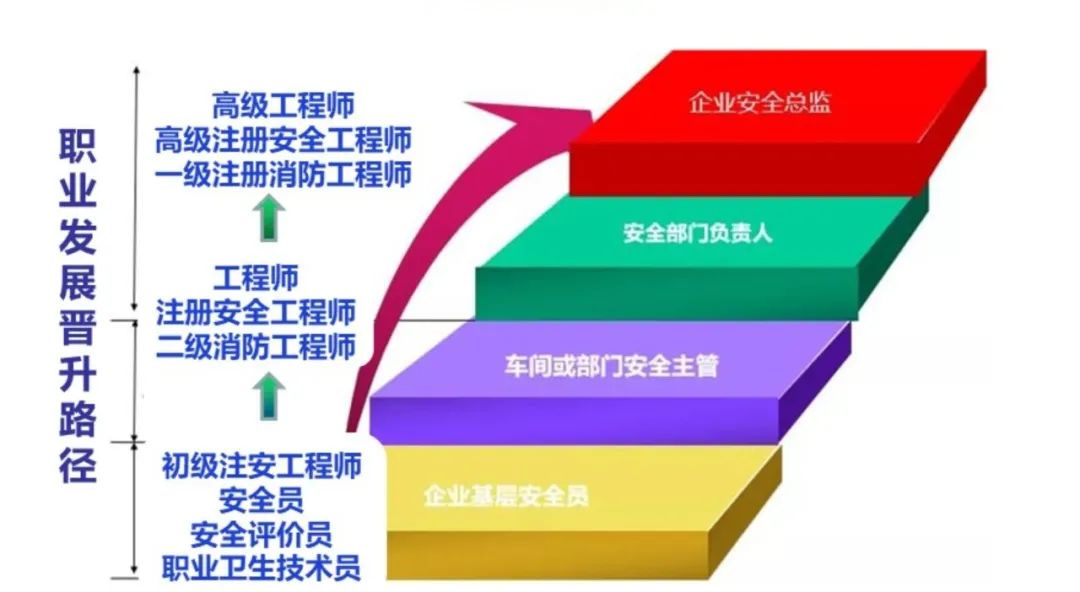 职业发展晋升路径

高级工程师
高级注册安全工程师
一级注册消防工程师

工程师
注册安全工程师
二级消防工程师

初级注安工程师
安全员
安全评价员
职业卫生技术员

企业安全总监

安全部门负责人

车间或部门安全主管

企业基层安全员